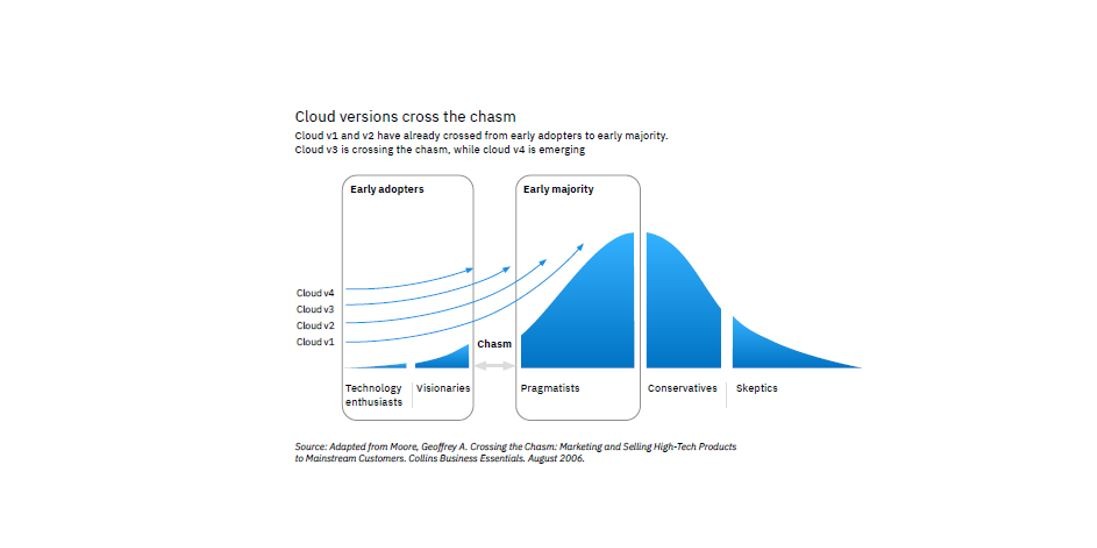 Cloud versions cross the chasm

Cloud v1 and v2 have already crossed from early adopters to early majority. Cloud v3 is crossing the chasm, while cloud v4 is emerging

Early adopters

Early majority

Cloud v4
Cloud v3
Cloud v2
Cloud v1

Chasm

Technology enthusiasts

Visionaries

Pragmatists

Conservatives

Skeptics

Source: Adapted from Moore, Geoffrey A. Crossing the Chasm: Marketing and Selling High-Tech Products to Mainstream Customers. Collins Business Essentials. August 2006.